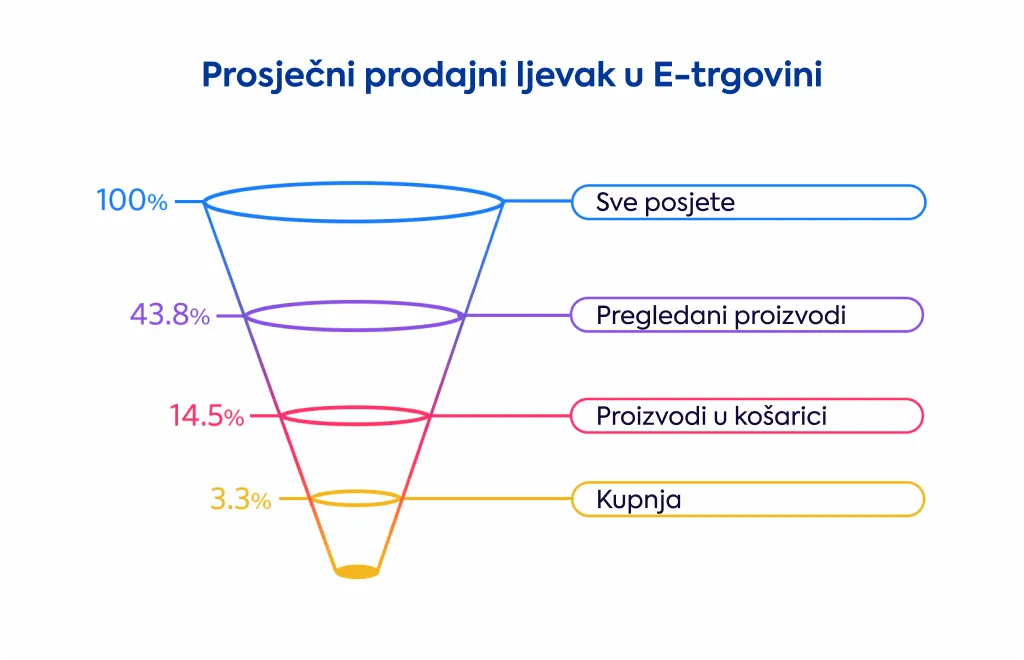 Prosječni prodajni ljevak u E-trgovini

100% Sve posjete

43.8% Pregledani proizvodi

14.5% Proizvodi u košarici

3.3% Kupnja